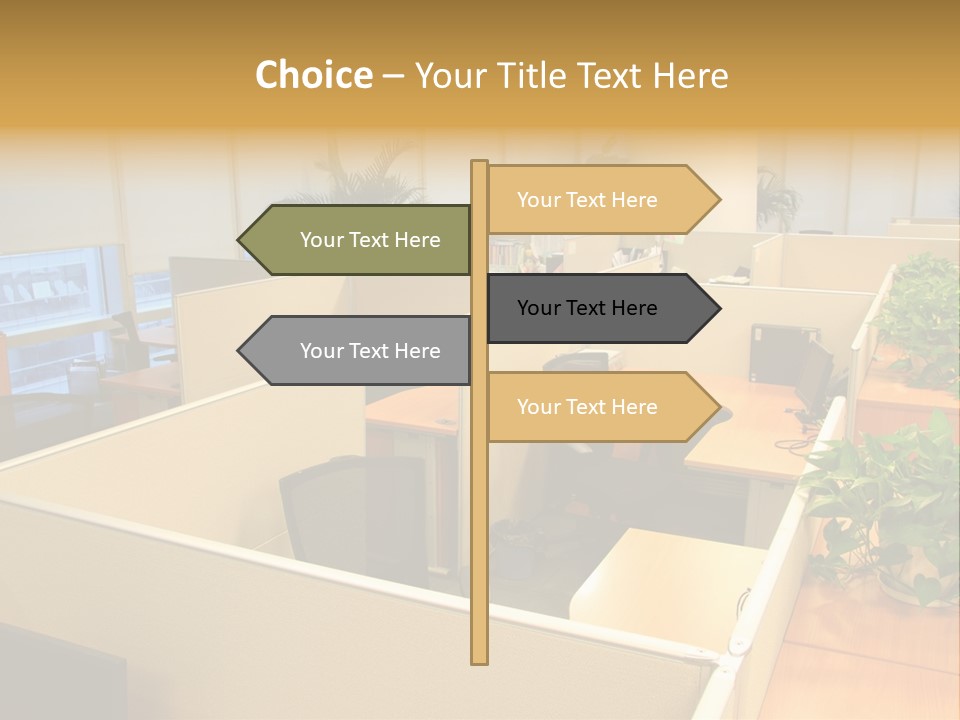 Choice – Your Title Text Here

Your Text Here

Your Text Here

Your Text Here

Your Text Here

Your Text Here